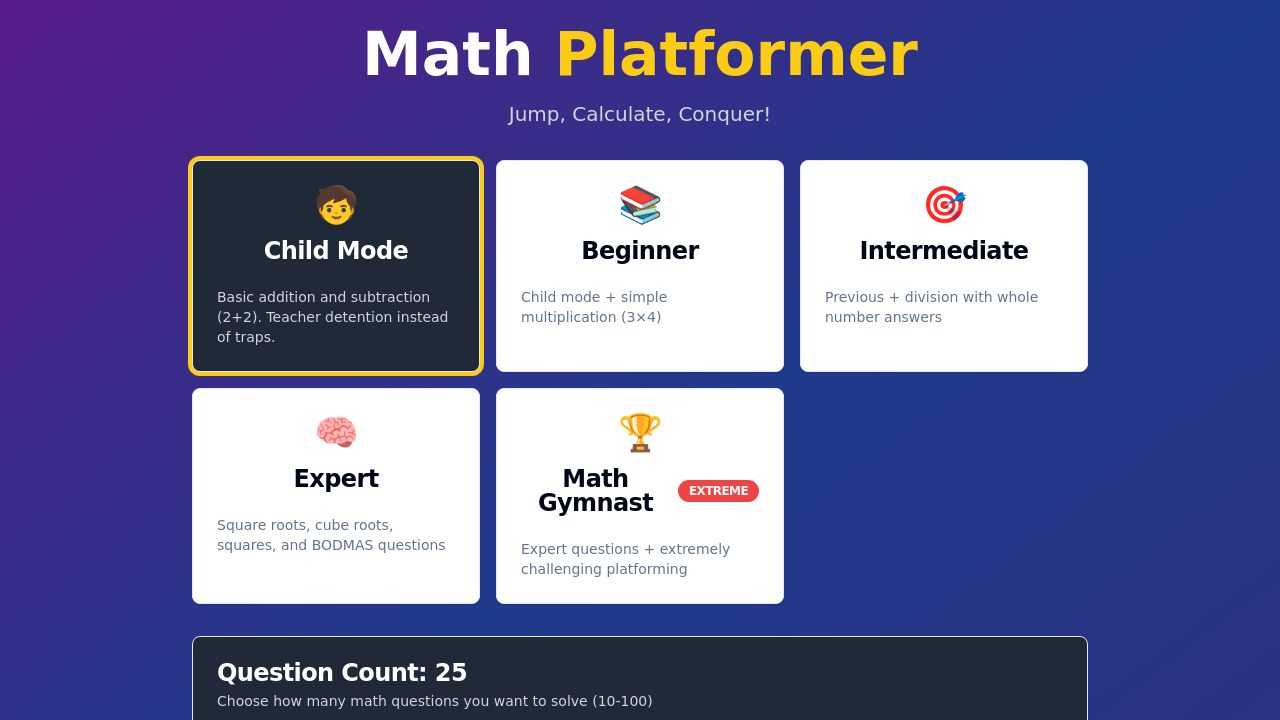 Math Platformer

Jump, Calculate, Conquer!

Child Mode

Basic addition and subtraction (2+2). Teacher detention instead of traps.

Beginner

Child mode + simple multiplication (3×4)

Intermediate

Previous + division with whole number answers

Expert

Square roots, cube roots, squares, and BODMAS questions

Math Gymnast EXTREME

Expert questions + extremely challenging platforming

Question Count: 25

Choose how many math questions you want to solve (10-100)